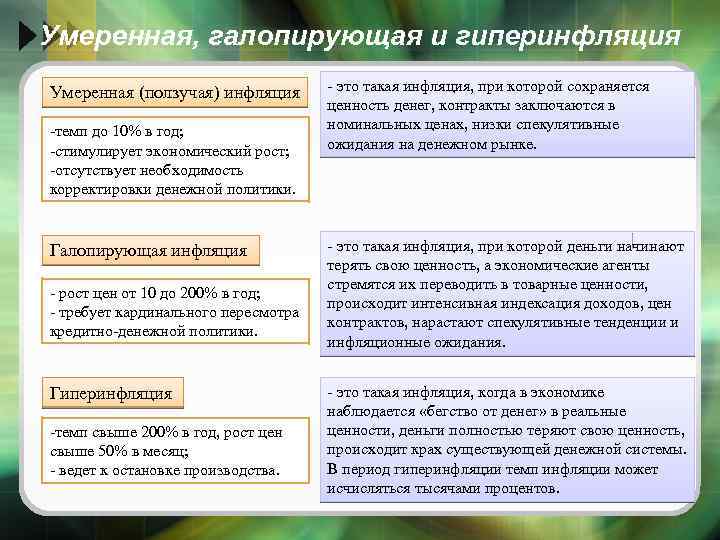 Умеренная, галопирующая и гиперинфляция

Умеренная (ползучая) инфляция

-темп до 10% в год;
-стимулирует экономический рост;
-отсутствует необходимость корректировки денежной политики.

- это такая инфляция, при которой сохраняется ценность денег, контракты заключаются в номинальных ценах, низки спекулятивные ожидания на денежном рынке.

Галопирующая инфляция

- рост цен от 10 до 200% в год;
- требует кардинального пересмотра кредитно-денежной политики.

- это такая инфляция, при которой деньги начинают терять свою ценность, а экономические агенты стремятся их переводить в товарные ценности, происходит интенсивная индексация доходов, цен контрактов, нарастают спекулятивные тенденции и инфляционные ожидания.

Гиперинфляция

-темп свыше 200% в год, рост цен свыше 50% в месяц;
- ведет к остановке производства.

- это такая инфляция, когда в экономике наблюдается «бегство от денег» в реальные ценности, деньги полностью теряют свою ценность, происходит крах существующей денежной системы. В период гиперинфляции темп инфляции может исчисляться тысячами процентов.